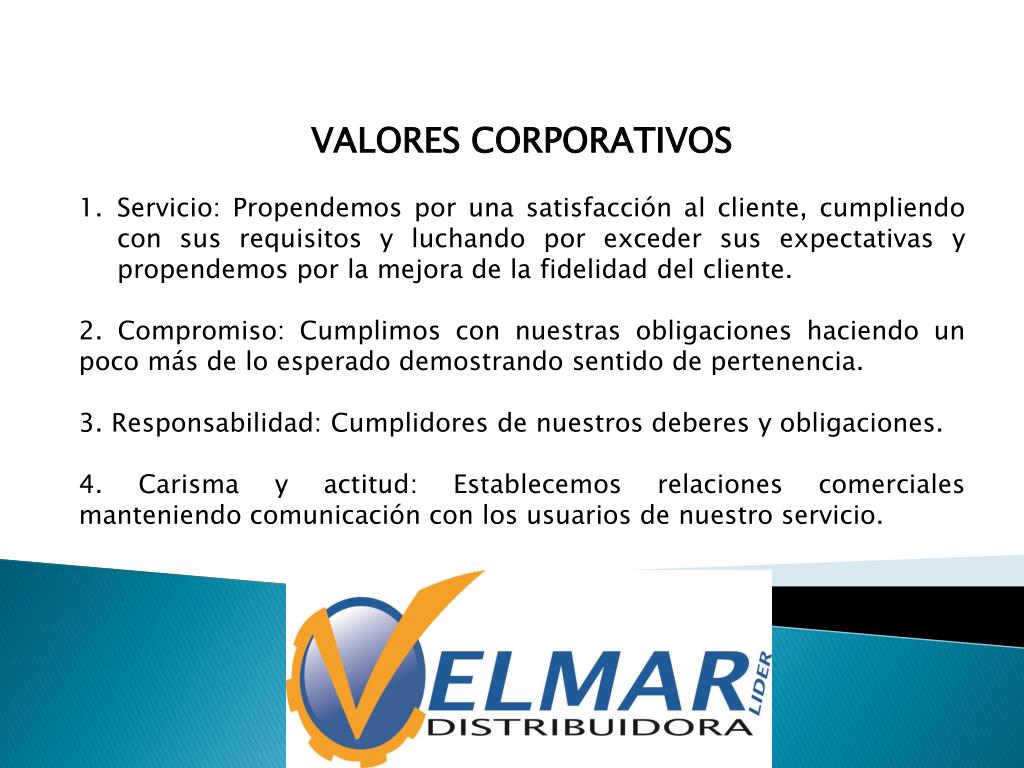 VALORES CORPORATIVOS

1. Servicio: Propendemos por una satisfacción al cliente, cumpliendo con sus requisitos y luchando por exceder sus expectativas y propendemos por la mejora de la fidelidad del cliente.

2. Compromiso: Cumplimos con nuestras obligaciones haciendo un poco más de lo esperado demostrando sentido de pertenencia.

3. Responsabilidad: Cumplidores de nuestros deberes y obligaciones.

4. Carisma y actitud: Establecemos relaciones comerciales manteniendo comunicación con los usuarios de nuestro servicio.

VELMAR LIDER
DISTRIBUIDORA